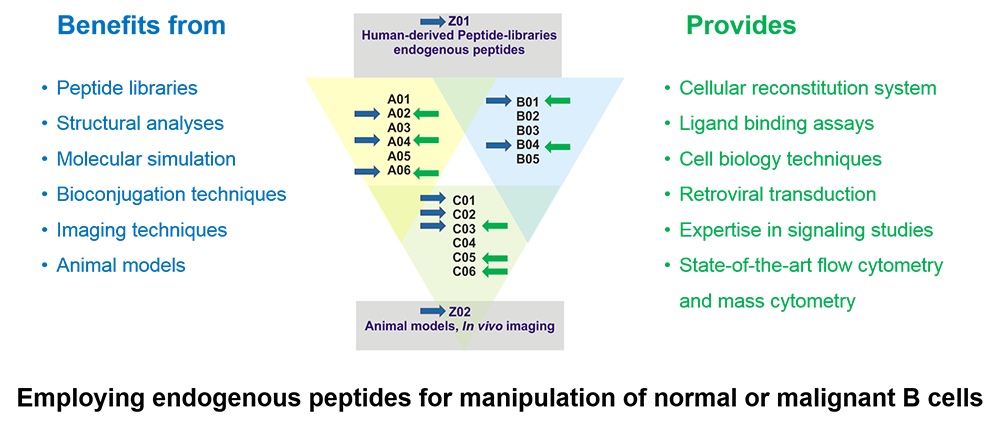 Benefits from

• Peptide libraries
• Structural analyses
• Molecular simulation
• Bioconjugation techniques
• Imaging techniques
• Animal models

Z01
Human-derived Peptide-libraries
endogenous peptides

A01
A02
A03
A04
A05
A06

B01
B02
B03
B04
B05

C01
C02
C03
C04
C05
C06

Z02
Animal models, In vivo imaging

Provides

• Cellular reconstitution system
• Ligand binding assays
• Cell biology techniques
• Retroviral transduction
• Expertise in signaling studies
• State-of-the-art flow cytometry and mass cytometry

Employing endogenous peptides for manipulation of normal or malignant B cells